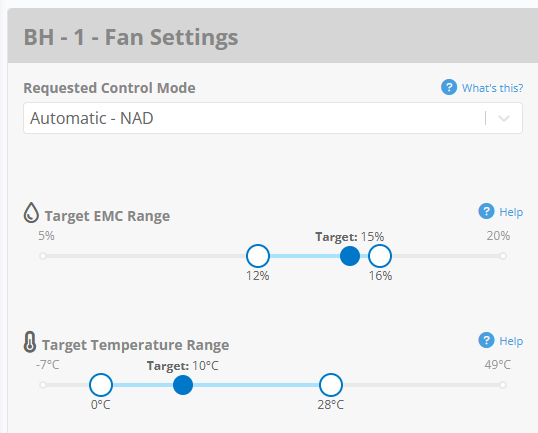 BH - 1 - Fan Settings

Requested Control Mode

? What's this?

Automatic - NAD

Target EMC Range

? Help

5%

Target: 15%

20%

12%

16%

Target Temperature Range

? Help

-7°C

Target: 10°C

49°C

0°C

28°C